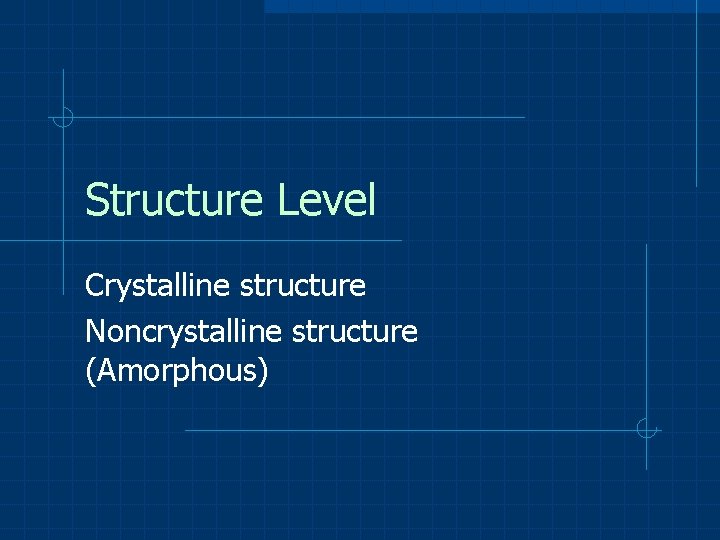 Structure Level

Crystalline structure

Noncrystalline structure (Amorphous)